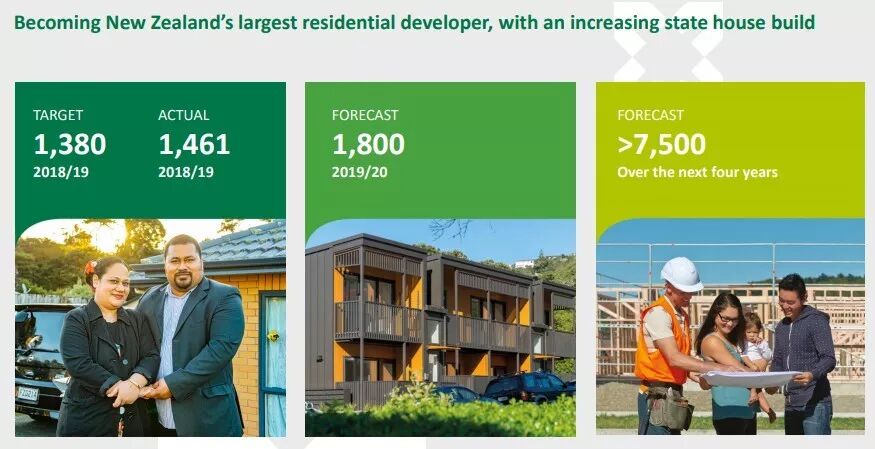 Becoming New Zealand's largest residential developer, with an increasing state house build

TARGET
1,380
2018/19

ACTUAL
1,461
2018/19

FORECAST
1,800
2019/20

FORECAST
>7,500
Over the next four years